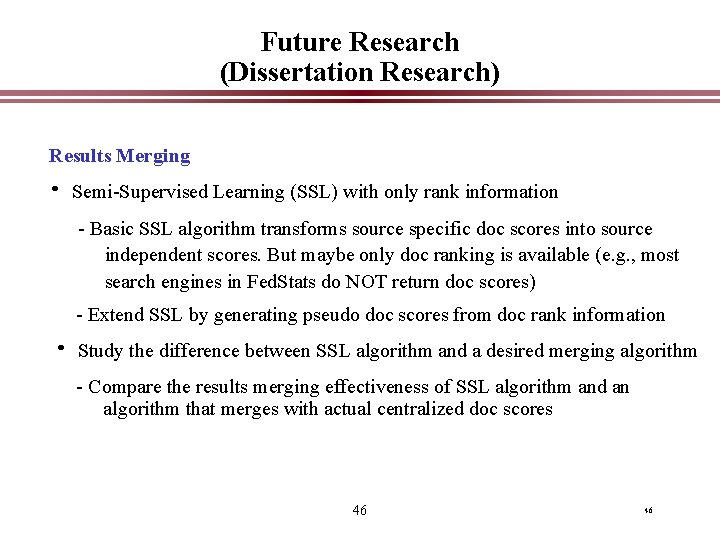 Future Research
(Dissertation Research)

Results Merging

• Semi-Supervised Learning (SSL) with only rank information

- Basic SSL algorithm transforms source specific doc scores into source independent scores. But maybe only doc ranking is available (e.g., most search engines in FedStats do NOT return doc scores)

- Extend SSL by generating pseudo doc scores from doc rank information

• Study the difference between SSL algorithm and a desired merging algorithm

- Compare the results merging effectiveness of SSL algorithm and an algorithm that merges with actual centralized doc scores

46

46